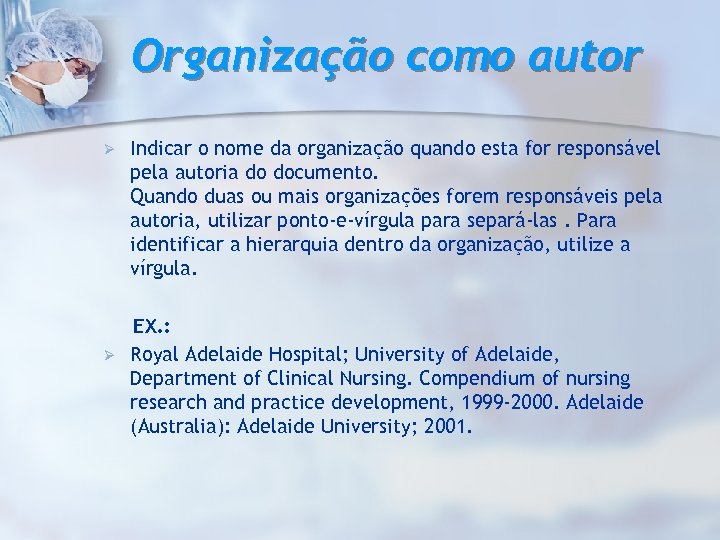 Organização como autor

➢ Indicar o nome da organização quando esta for responsável pela autoria do documento.
Quando duas ou mais organizações forem responsáveis pela autoria, utilizar ponto-e-vírgula para separá-las . Para identificar a hierarquia dentro da organização, utilize a vírgula.

EX.:

➢ Royal Adelaide Hospital; University of Adelaide, Department of Clinical Nursing. Compendium of nursing research and practice development, 1999-2000. Adelaide (Australia): Adelaide University; 2001.